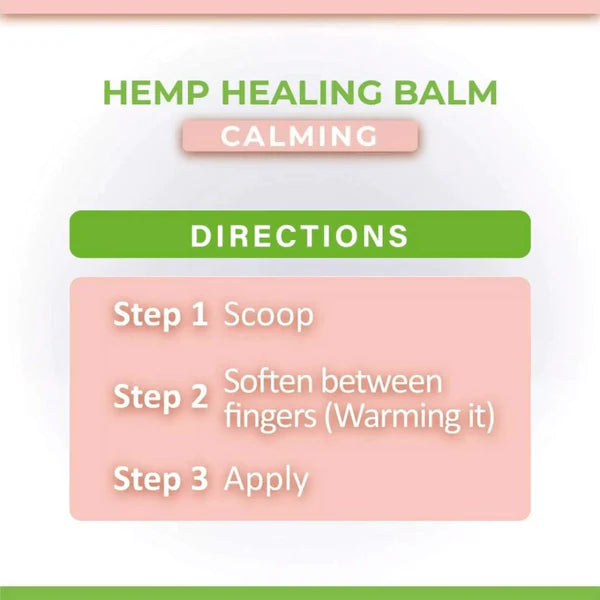 HEMP HEALING BALM

CALMING

DIRECTIONS

Step 1 Scoop

Step 2 Soften between fingers (Warming it)

Step 3 Apply